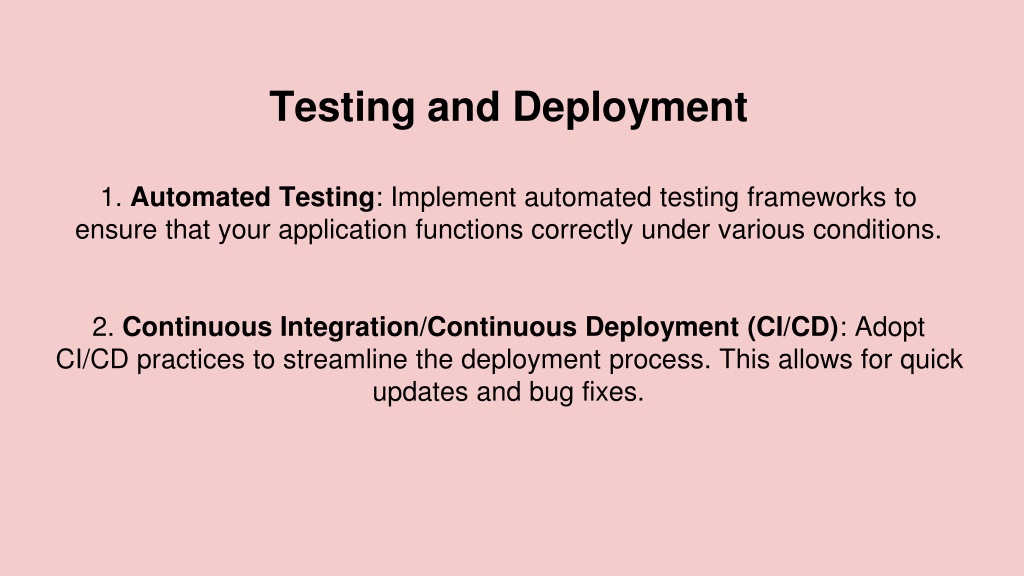 Testing and Deployment

1. Automated Testing: Implement automated testing frameworks to ensure that your application functions correctly under various conditions.

2. Continuous Integration/Continuous Deployment (CI/CD): Adopt CI/CD practices to streamline the deployment process. This allows for quick updates and bug fixes.